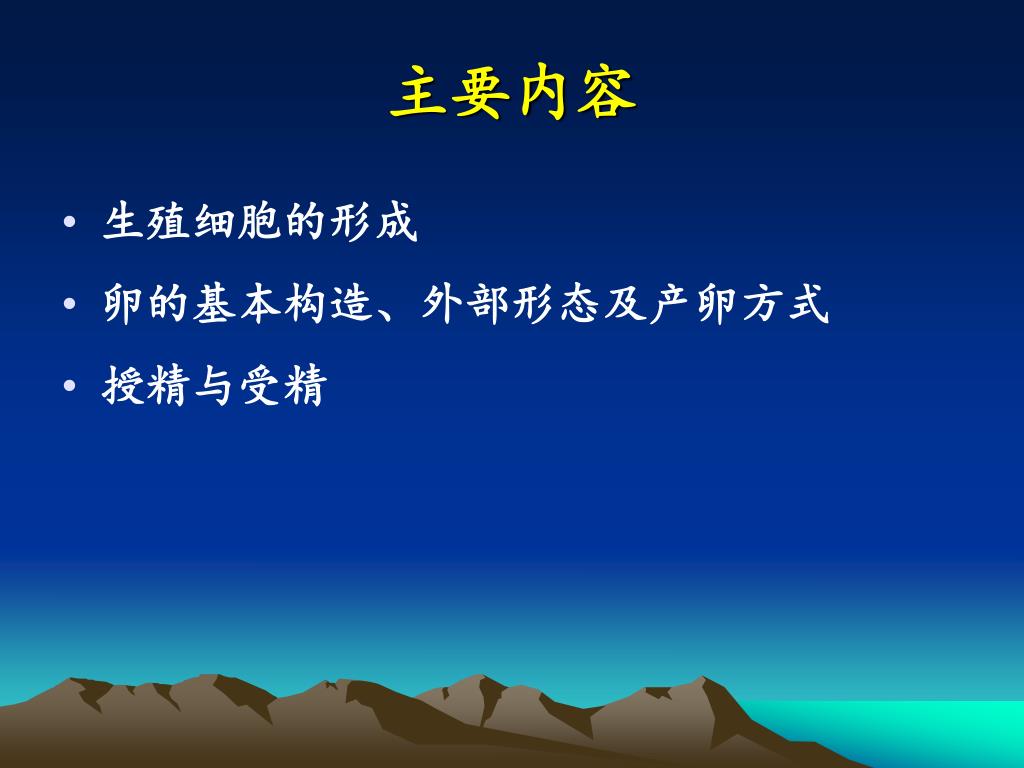 主要内容

• 生殖细胞的形成
• 卵的基本构造、外部形态及产卵方式
• 授精与受精